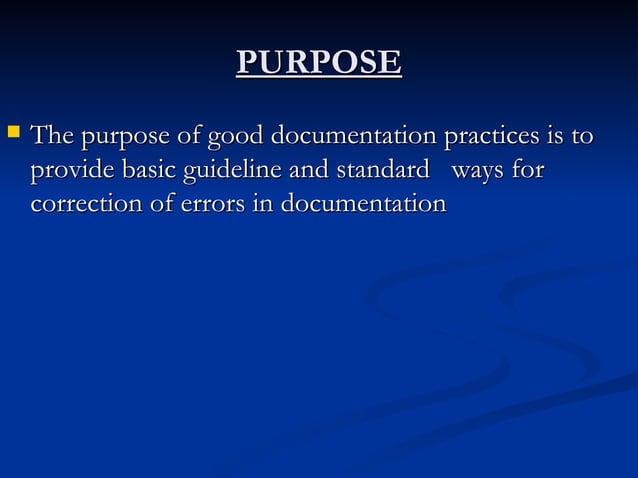 PURPOSE

The purpose of good documentation practices is to provide basic guideline and standard ways for correction of errors in documentation